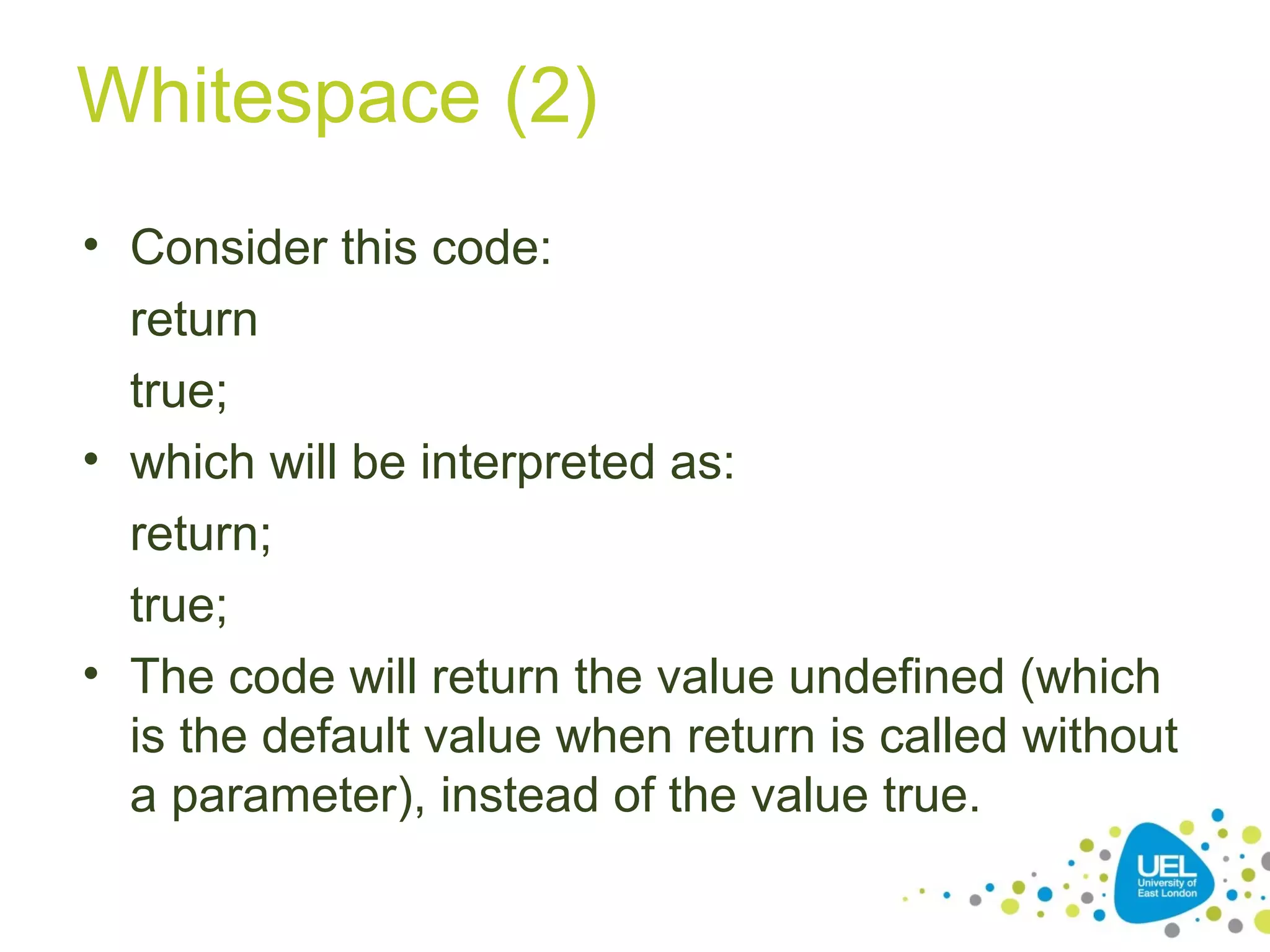 Whitespace (2)

• Consider this code:

return

true;

• which will be interpreted as:

return;

true;

• The code will return the value undefined (which is the default value when return is called without a parameter), instead of the value true.

UEL
University of East London